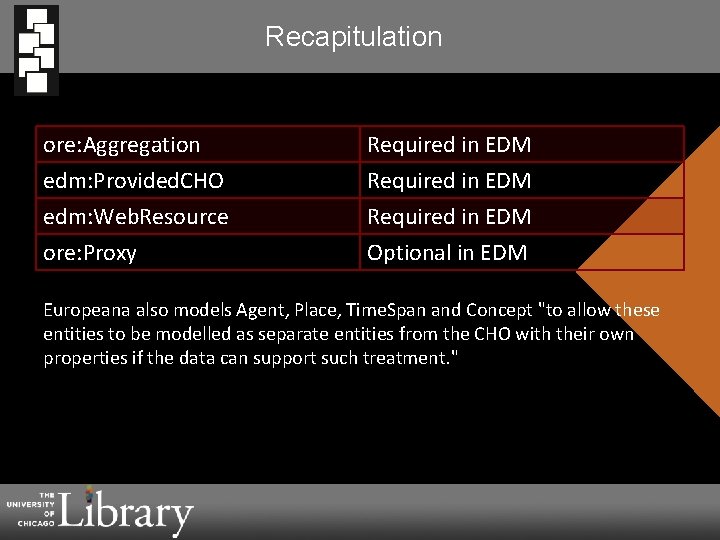 Recapitulation

| ore:Aggregation | Required in EDM |
|---|---|
| edm:ProvidedCHO | Required in EDM |
| edm:WebResource | Required in EDM |
| ore:Proxy | Optional in EDM |

Europeana also models Agent, Place, TimeSpan and Concept "to allow these entities to be modelled as separate entities from the CHO with their own properties if the data can support such treatment."

THE UNIVERSITY OF CHICAGO Library